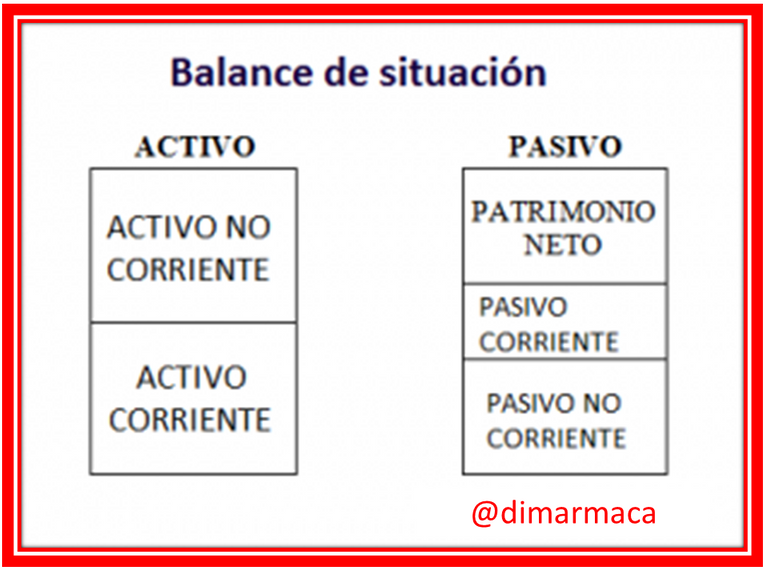 Balance de situación

ACTIVO

ACTIVO NO CORRIENTE

ACTIVO CORRIENTE

PASIVO

PATRIMONIO NETO

PASIVO CORRIENTE

PASIVO NO CORRIENTE

@dimarmaca